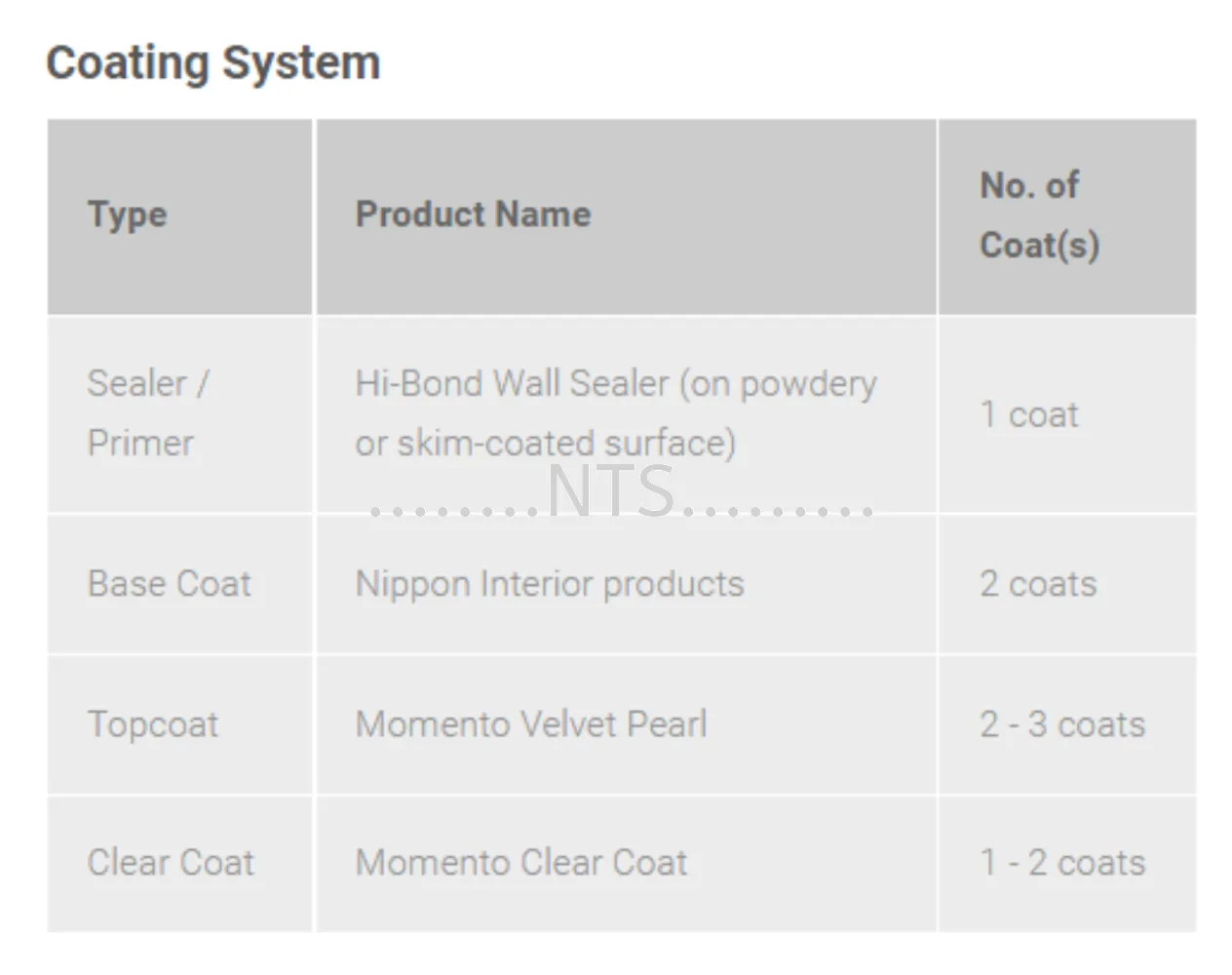 Coating System

| Type | Product Name | No. of Coat(s) |
|---|---|---|
| Sealer / Primer | Hi-Bond Wall Sealer (on powdery or skim-coated surface) | 1 coat |
| Base Coat | Nippon Interior products | 2 coats |
| Topcoat | Momento Velvet Pearl | 2 - 3 coats |
| Clear Coat | Momento Clear Coat | 1 - 2 coats |

........NTS.........